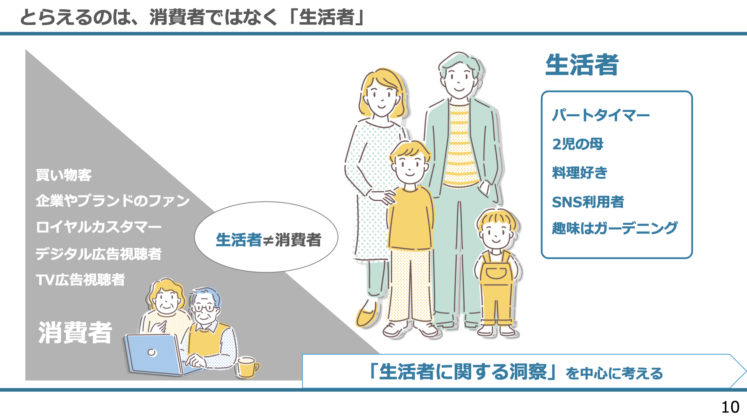 とらえるのは、消費者ではなく「生活者」

買い物客
企業やブランドのファン
ロイヤルカスタマー
デジタル広告視聴者
TV広告視聴者

消費者

生活者≠消費者

生活者

パートタイマー
2児の母
料理好き
SNS利用者
趣味はガーデニング

「生活者に関する洞察」を中心に考える

10